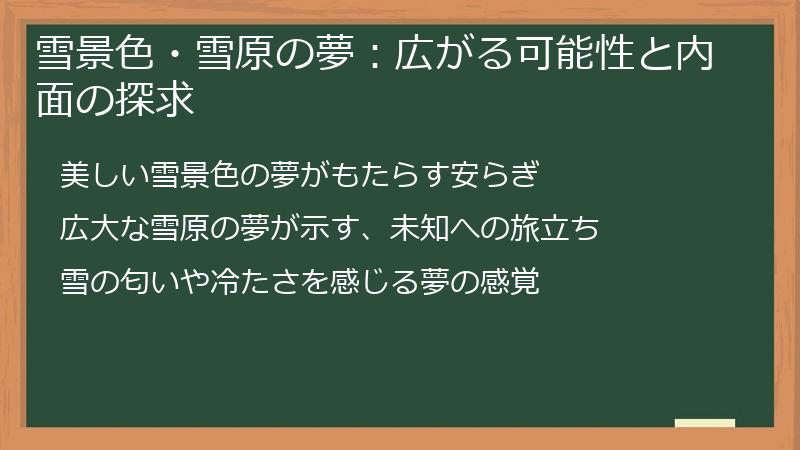 雪景色・雪原の夢：広がる可能性と内面の探求

美しい雪景色の夢がもたらす安らぎ

広大な雪原の夢が示す、未知への旅立ち

雪の匂いや冷たさを感じる夢の感覚